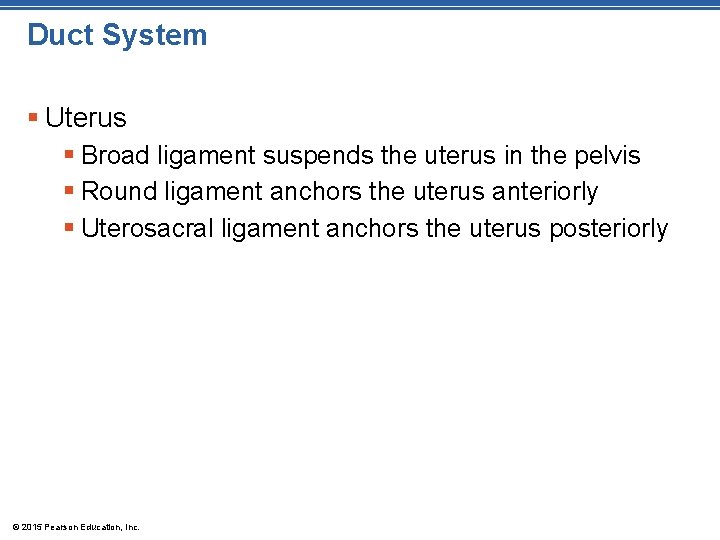 Duct System

▪ Uterus
▪ Broad ligament suspends the uterus in the pelvis
▪ Round ligament anchors the uterus anteriorly
▪ Uterosacral ligament anchors the uterus posteriorly

© 2015 Pearson Education, Inc.